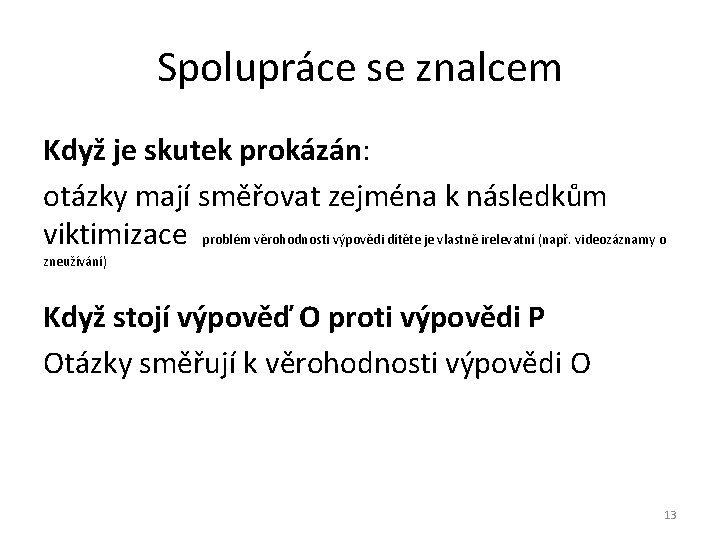 Spolupráce se znalcem

Když je skutek prokázán:

otázky mají směřovat zejména k následkům viktimizace problém věrohodnosti výpovědi dítěte je vlastně irelevatní (např. videozáznamy o zneužívání)

Když stojí výpověď O proti výpovědi P

Otázky směřují k věrohodnosti výpovědi O

13